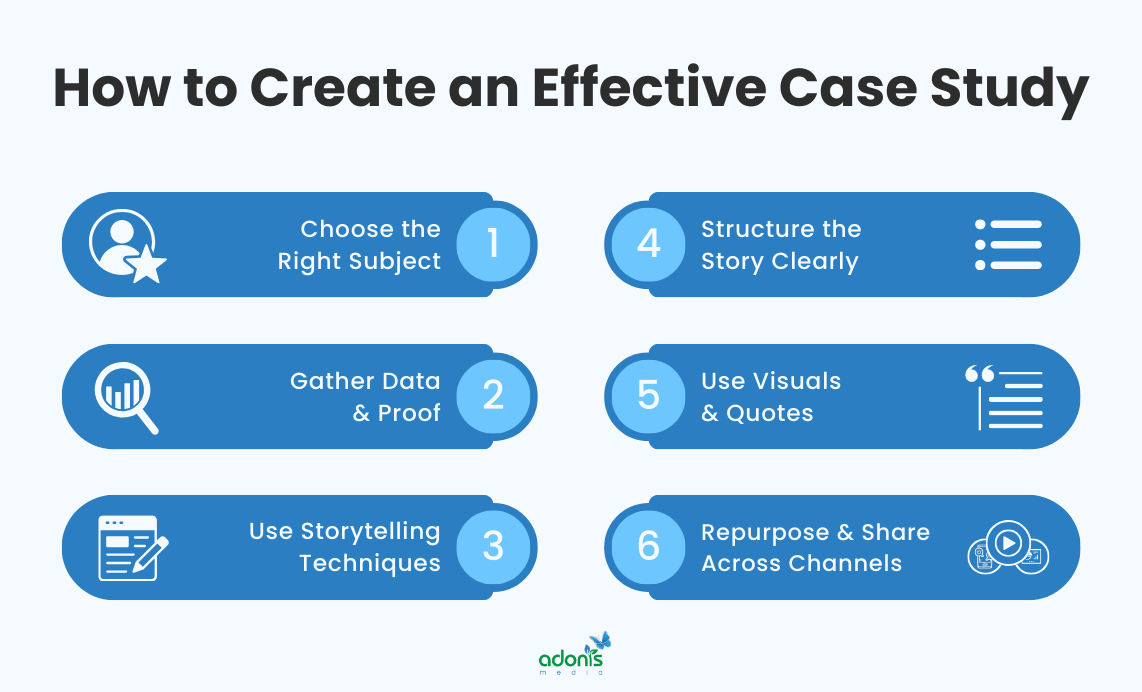 How to Create an Effective Case Study

Choose the Right Subject 1

Gather Data & Proof 2

Use Storytelling Techniques 3

4 Structure the Story Clearly

5 Use Visuals & Quotes

6 Repurpose & Share Across Channels

adonis
media